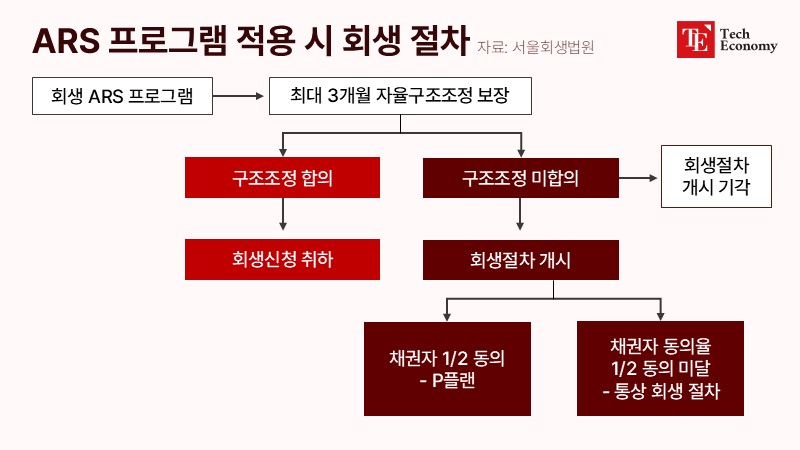 ARS 프로그램 적용 시 회생 절차 자료: 서울회생법원

TE Tech Economy

회생 ARS 프로그램

최대 3개월 자율구조조정 보장

구조조정 합의

구조조정 미합의

회생절차 개시 기각

회생신청 취하

회생절차 개시

채권자 1/2 동의 - P플랜

채권자 동의율 1/2 동의 미달 - 통상 회생 절차